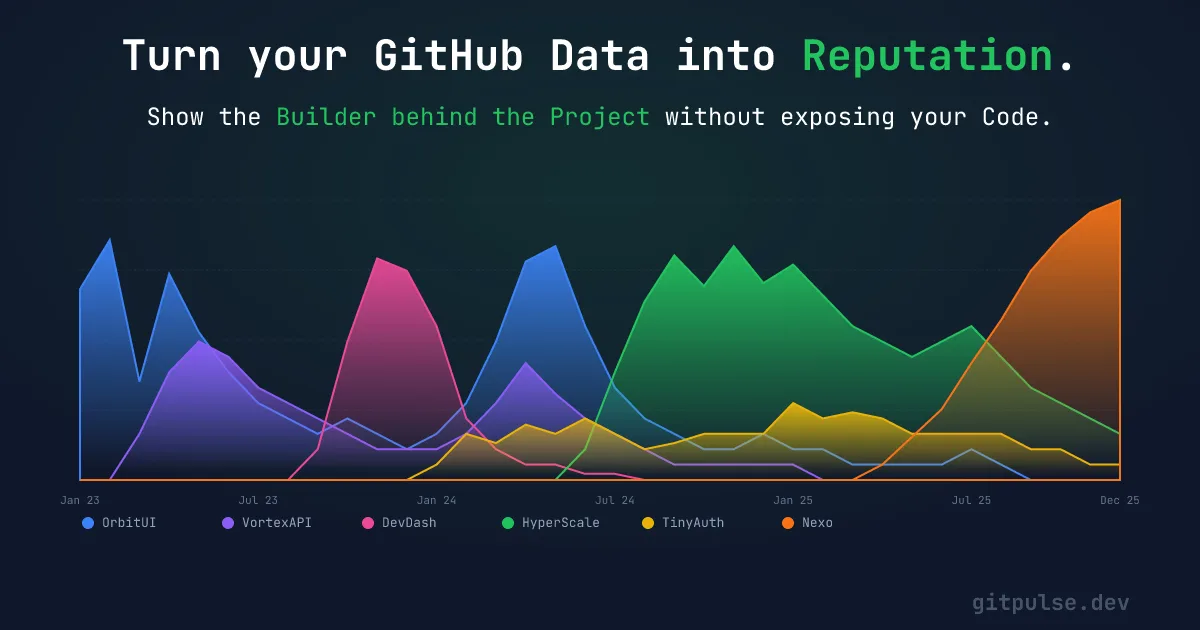 Turn your GitHub Data into Reputation.

Show the Builder behind the Project without exposing your Code.

Jan 23
Jul 23
Jan 24
Jul 24
Jan 25
Jul 25
Dec 25

OrbitUI
VortexAPI
DevDash
HyperScale
TinyAuth
Nexo

gitpulse.dev